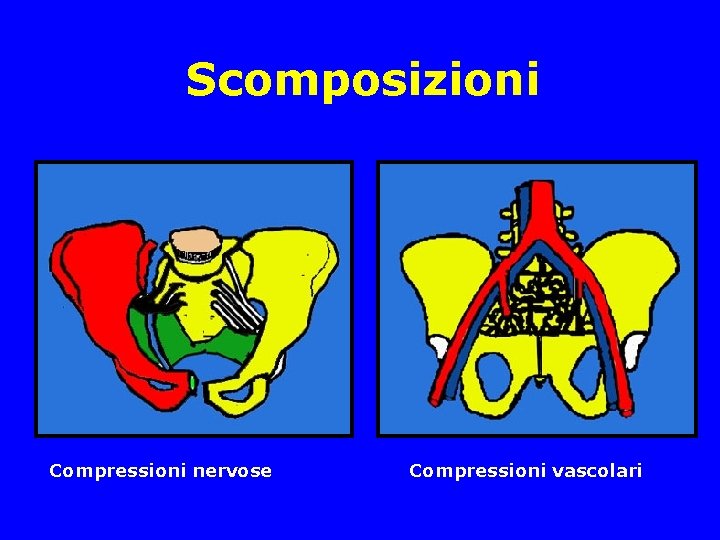 Scomposizioni

Compressioni nervose

Compressioni vascolari